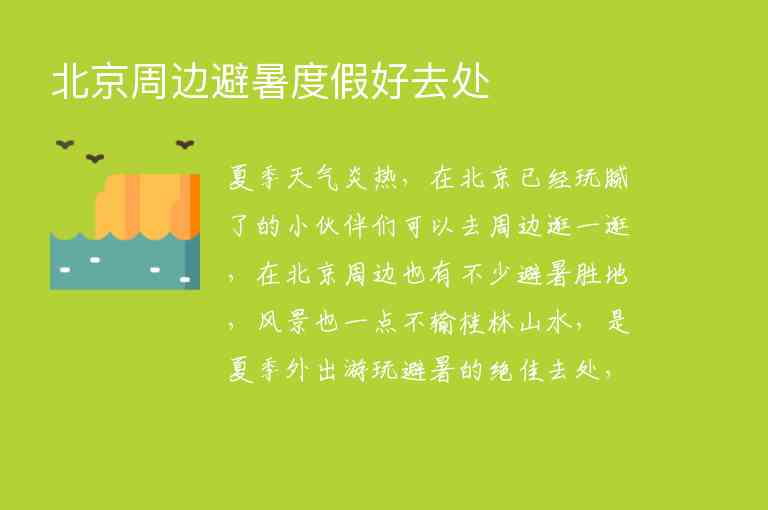 北京周边避暑度假好去处

夏季天气炎热，在北京已经玩腻了的小伙伴们可以去周边逛一逛，在北京周边也有不少避暑胜地，风景也一点不输桂林山水，是夏季外出游玩避暑的绝佳去处，